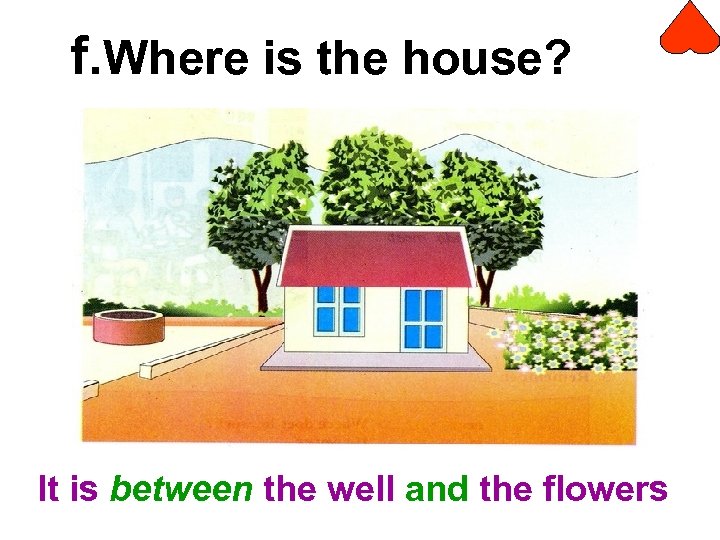 f.Where is the house?

It is between the well and the flowers